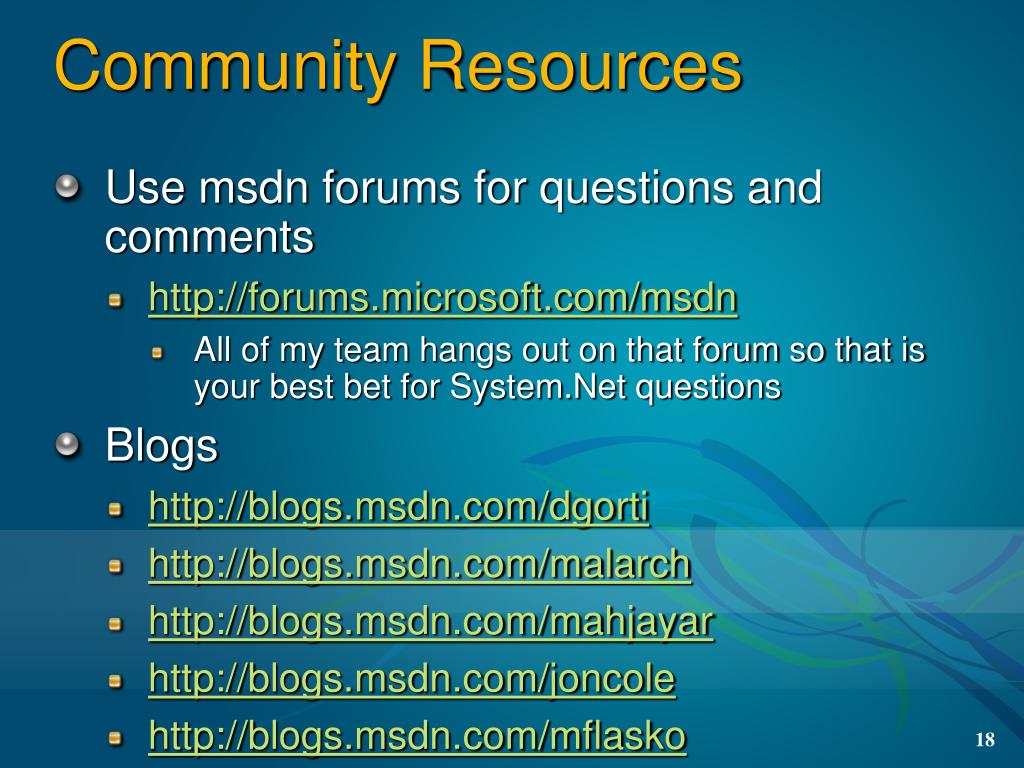 Community Resources

Use msdn forums for questions and comments

http://forums.microsoft.com/msdn

All of my team hangs out on that forum so that is your best bet for System.Net questions

Blogs

http://blogs.msdn.com/dgorti

http://blogs.msdn.com/malarch

http://blogs.msdn.com/mahjayar

http://blogs.msdn.com/joncole

http://blogs.msdn.com/mflasko

18